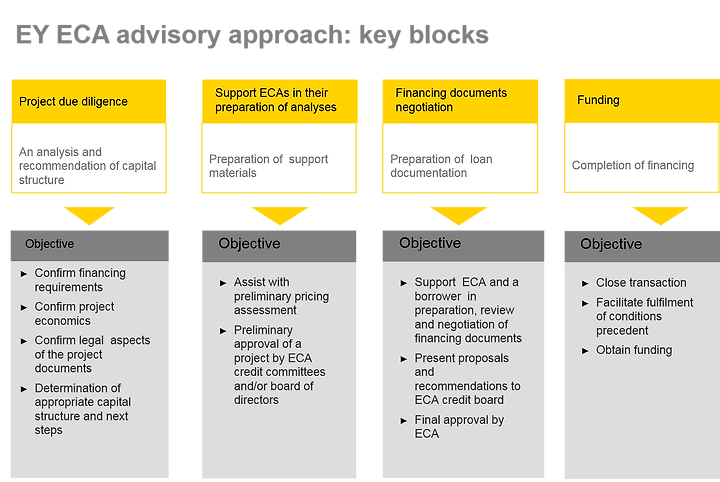 EY ECA advisory approach: key blocks

Project due diligence

An analysis and recommendation of capital structure

Objective

► Confirm financing requirements
► Confirm project economics
► Confirm legal aspects of the project documents
► Determination of appropriate capital structure and next steps

Support ECAs in their preparation of analyses

Preparation of support materials

Objective

► Assist with preliminary pricing assessment
► Preliminary approval of a project by ECA credit committees and/or board of directors

Financing documents negotiation

Preparation of loan documentation

Objective

► Support ECA and a borrower in preparation, review and negotiation of financing documents
► Present proposals and recommendations to ECA credit board
► Final approval by ECA

Funding

Completion of financing

Objective

► Close transaction
► Facilitate fulfilment of conditions precedent
► Obtain funding